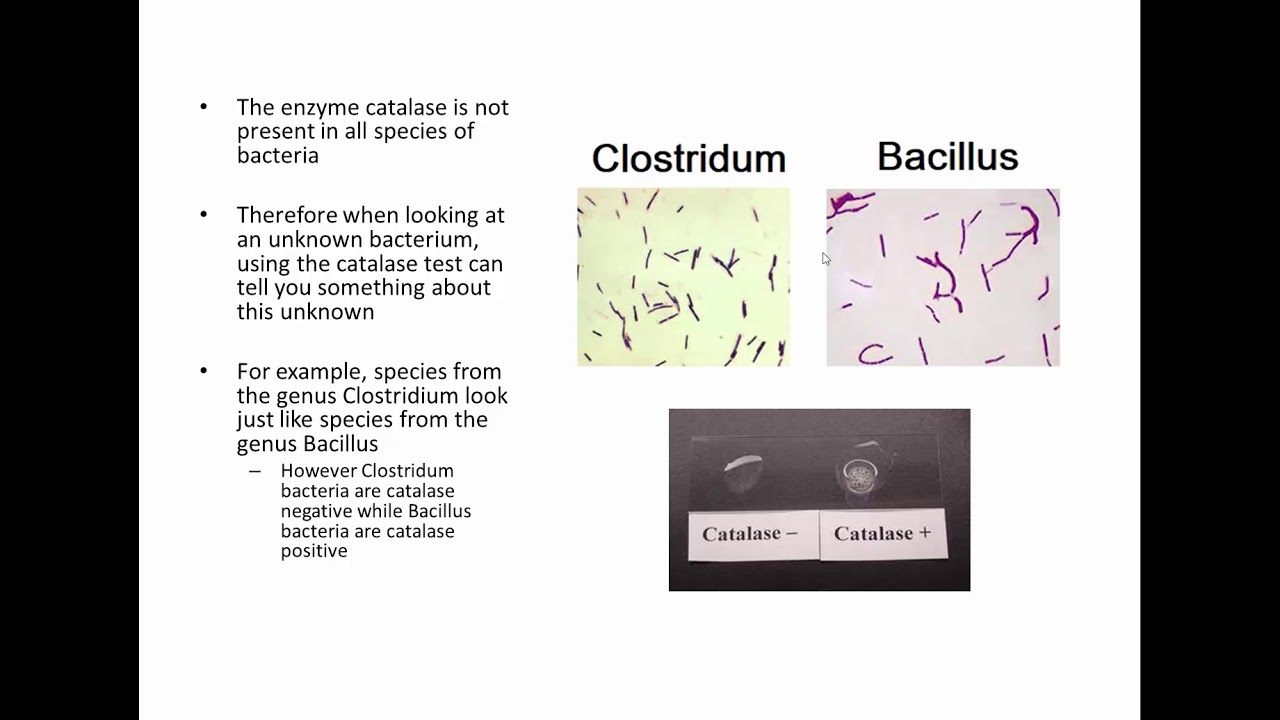 • The enzyme catalase is not present in all species of bacteria

• Therefore when looking at an unknown bacterium, using the catalase test can tell you something about this unknown

• For example, species from the genus Clostridium look just like species from the genus Bacillus
– However Clostridum bacteria are catalase negative while Bacillus bacteria are catalase positive

Clostridum

Bacillus

Catalase –

Catalase +